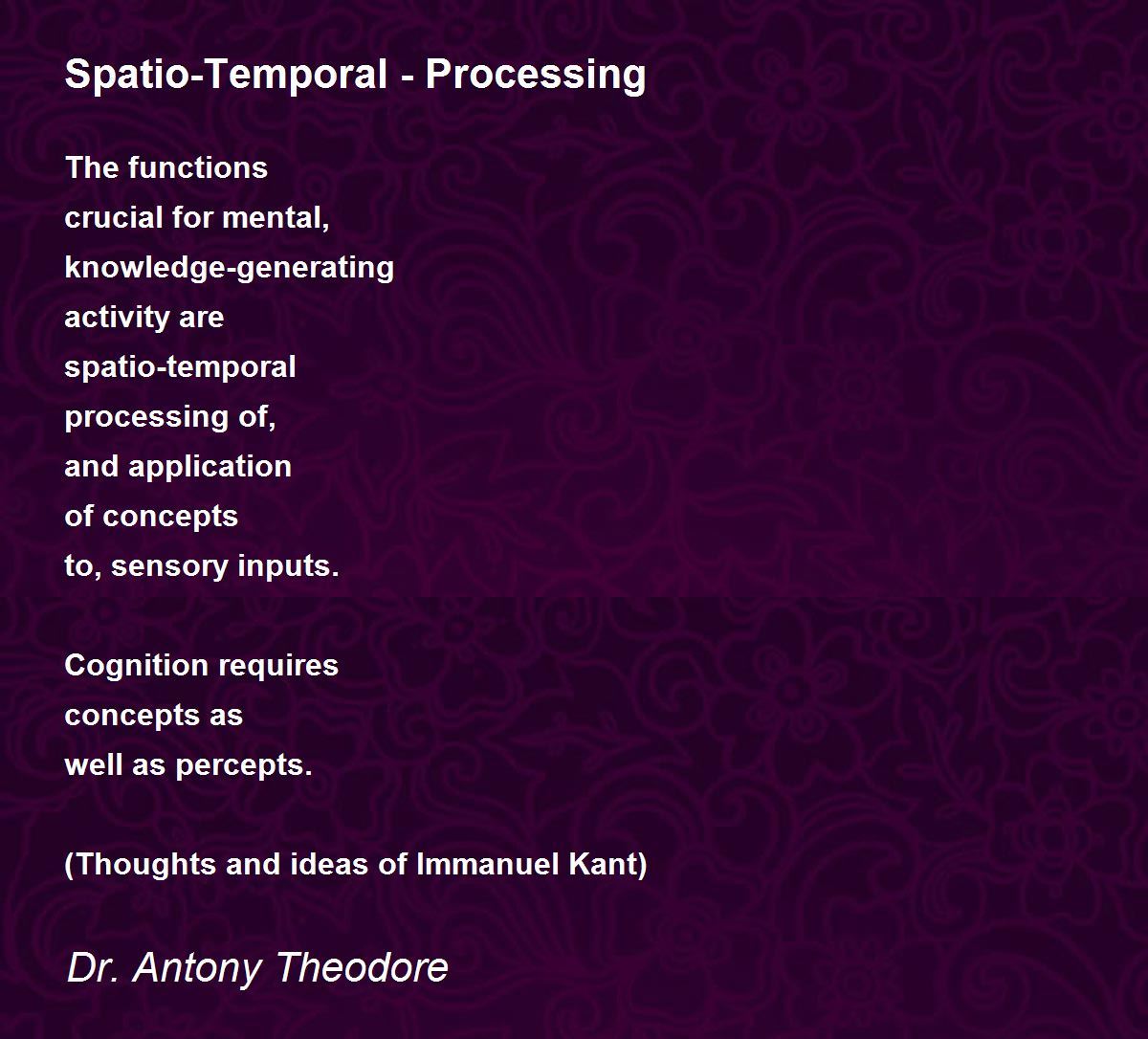 Spatio-Temporal - Processing

The functions
crucial for mental,
knowledge-generating
activity are
spatio-temporal
processing of,
and application
of concepts
to, sensory inputs.

Cognition requires
concepts as
well as percepts.

(Thoughts and ideas of Immanuel Kant)

Dr. Antony Theodore